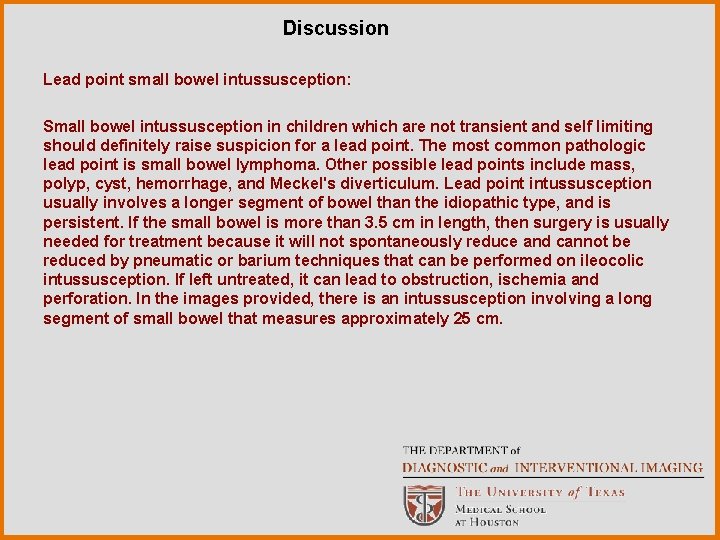 Discussion

Lead point small bowel intussusception:

Small bowel intussusception in children which are not transient and self limiting should definitely raise suspicion for a lead point. The most common pathologic lead point is small bowel lymphoma. Other possible lead points include mass, polyp, cyst, hemorrhage, and Meckel's diverticulum. Lead point intussusception usually involves a longer segment of bowel than the idiopathic type, and is persistent. If the small bowel is more than 3.5 cm in length, then surgery is usually needed for treatment because it will not spontaneously reduce and cannot be reduced by pneumatic or barium techniques that can be performed on ileocolic intussusception. If left untreated, it can lead to obstruction, ischemia and perforation. In the images provided, there is an intussusception involving a long segment of small bowel that measures approximately 25 cm.

THE DEPARTMENT of
DIAGNOSTIC and INTERVENTIONAL IMAGING
THE UNIVERSITY of TEXAS
MEDICAL SCHOOL
AT HOUSTON